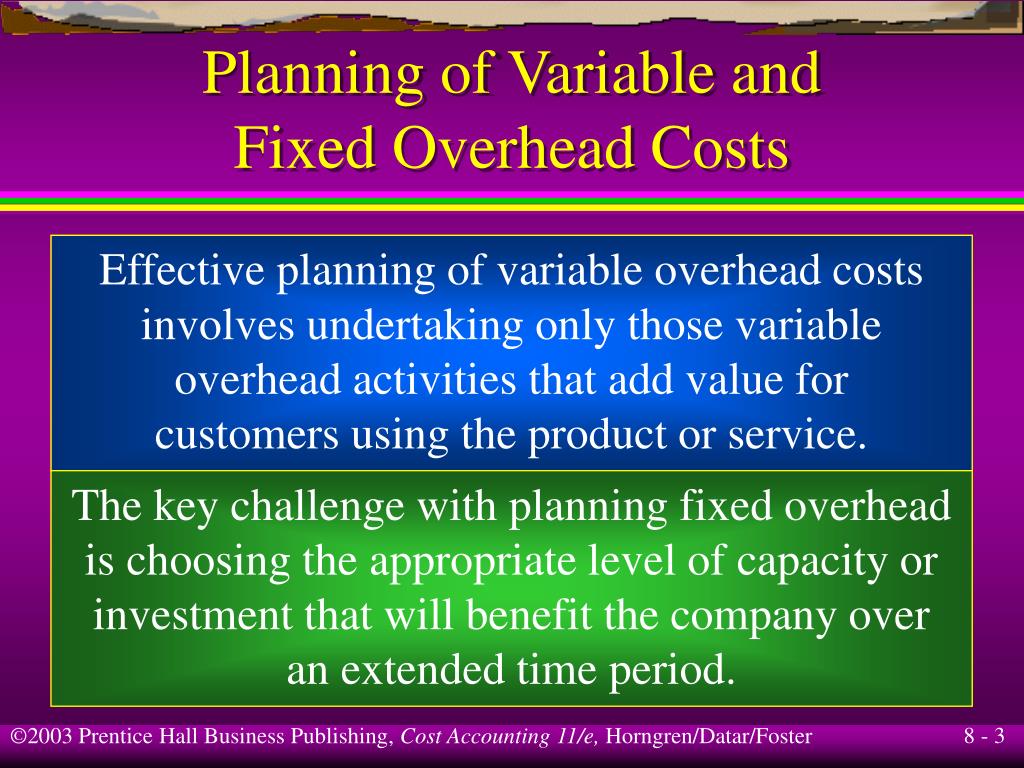 Planning of Variable and Fixed Overhead Costs

Effective planning of variable overhead costs involves undertaking only those variable overhead activities that add value for customers using the product or service.

The key challenge with planning fixed overhead is choosing the appropriate level of capacity or investment that will benefit the company over an extended time period.

©2003 Prentice Hall Business Publishing, Cost Accounting 11/e, Horngren/Datar/Foster

8 - 3